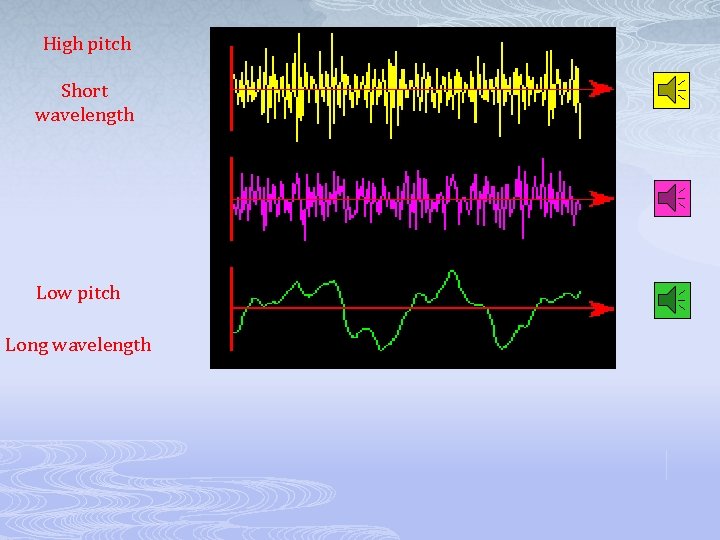 High pitch

Short wavelength

Low pitch

Long wavelength